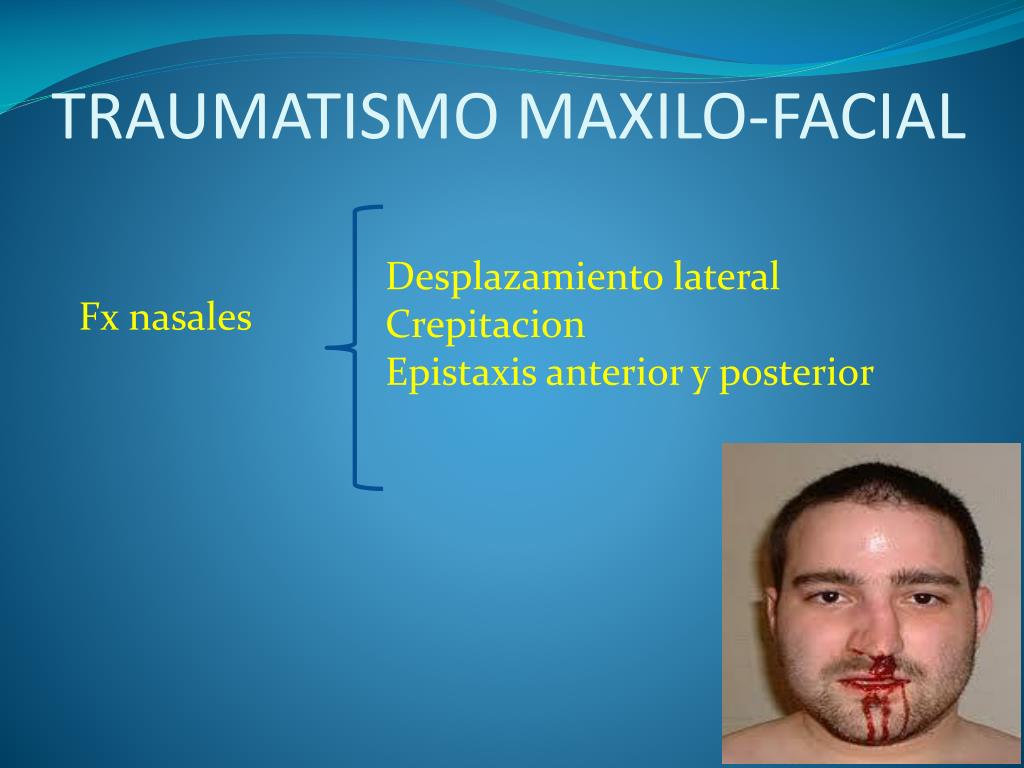 TRAUMATISMO MAXILO-FACIAL

Fx nasales

Desplazamiento lateral
Crepitacion
Epistaxis anterior y posterior